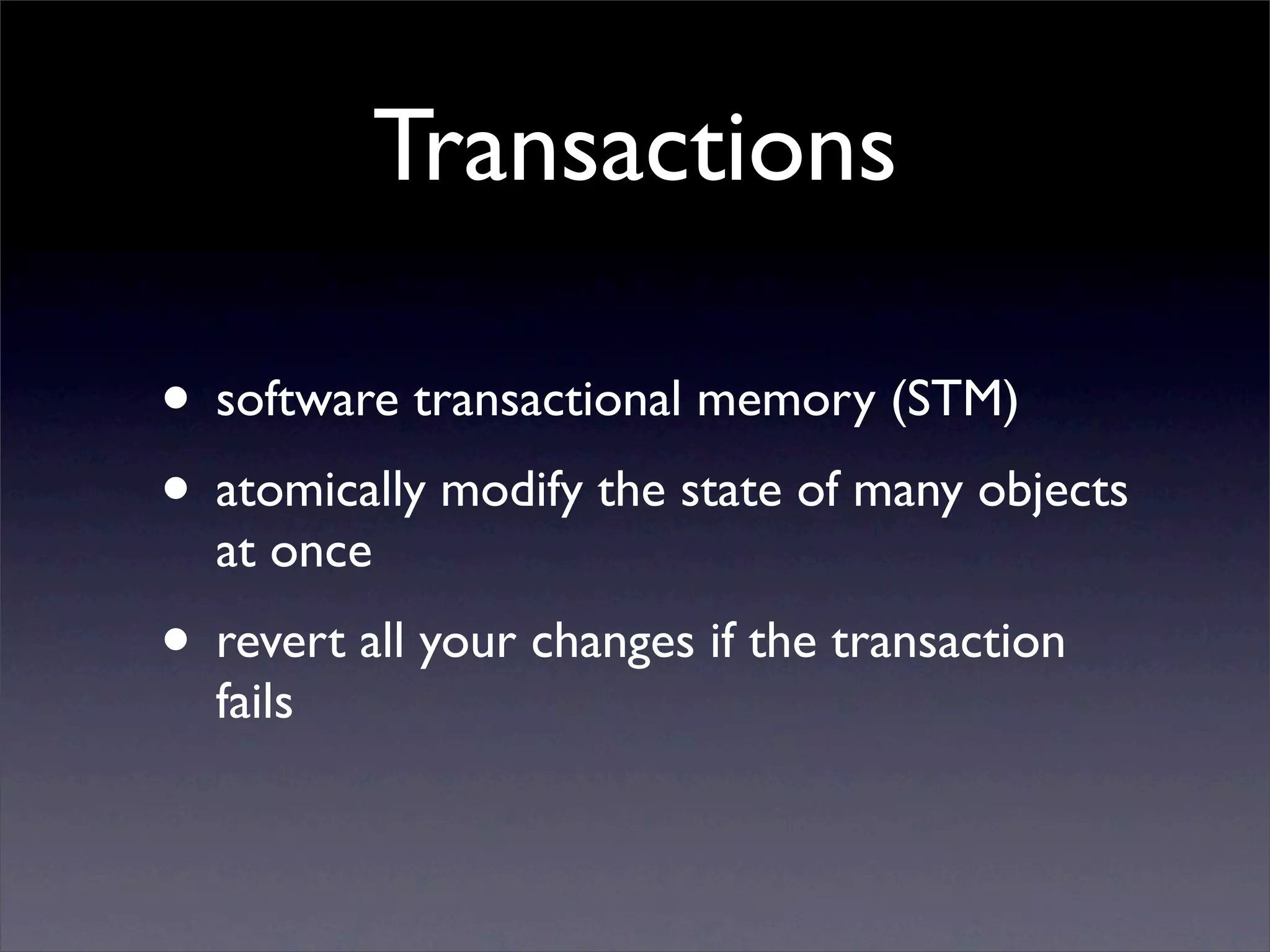 Transactions

• software transactional memory (STM)

• atomically modify the state of many objects at once

• revert all your changes if the transaction fails